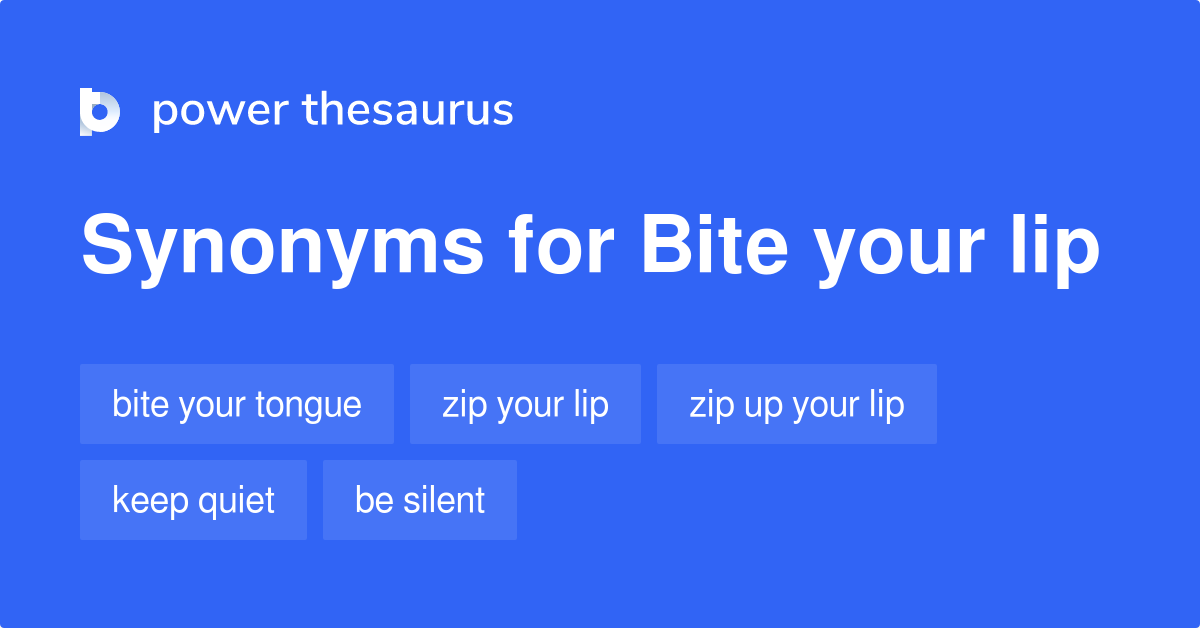 power thesaurus

Synonyms for Bite your lip

bite your tongue
zip your lip
zip up your lip
keep quiet
be silent